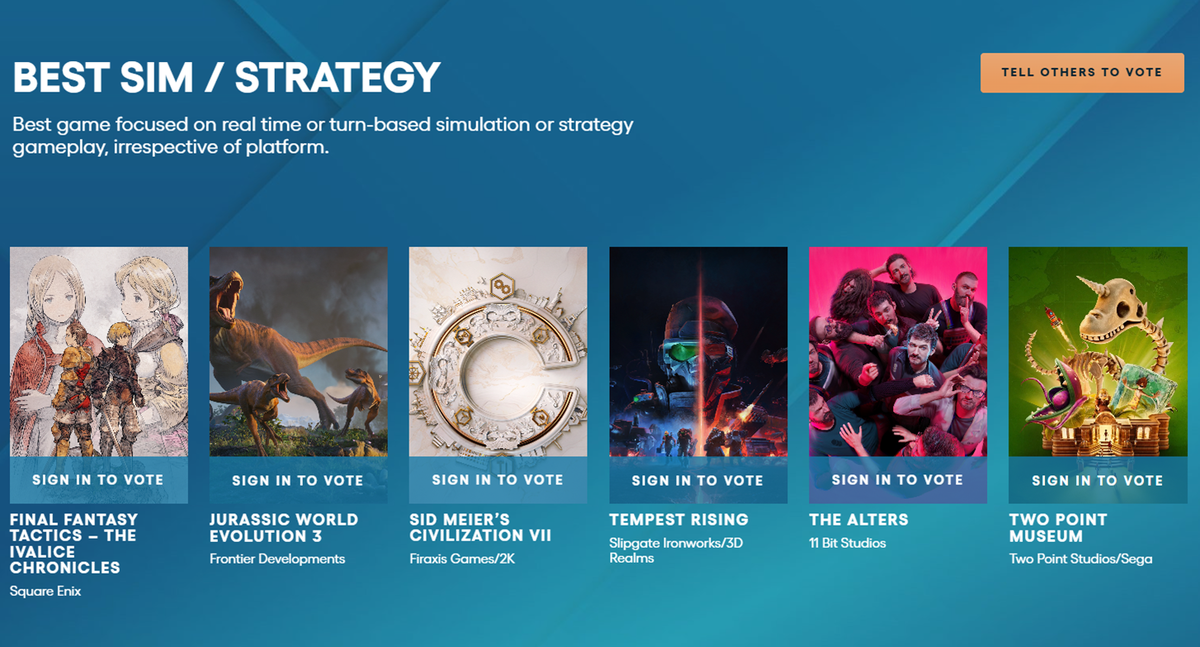 BEST SIM / STRATEGY

TELL OTHERS TO VOTE

Best game focused on real time or turn-based simulation or strategy gameplay, irrespective of platform.

SIGN IN TO VOTE

FINAL FANTASY TACTICS – THE IVALICE CHRONICLES

Square Enix

SIGN IN TO VOTE

JURASSIC WORLD EVOLUTION 3

Frontier Developments

SIGN IN TO VOTE

SID MEIER'S CIVILIZATION VII

Firaxis Games/2K

SIGN IN TO VOTE

TEMPEST RISING

Slipgate Ironworks/3D Realms

SIGN IN TO VOTE

THE ALTERS

11 Bit Studios

SIGN IN TO VOTE

TWO POINT MUSEUM

Two Point Studios/Sega